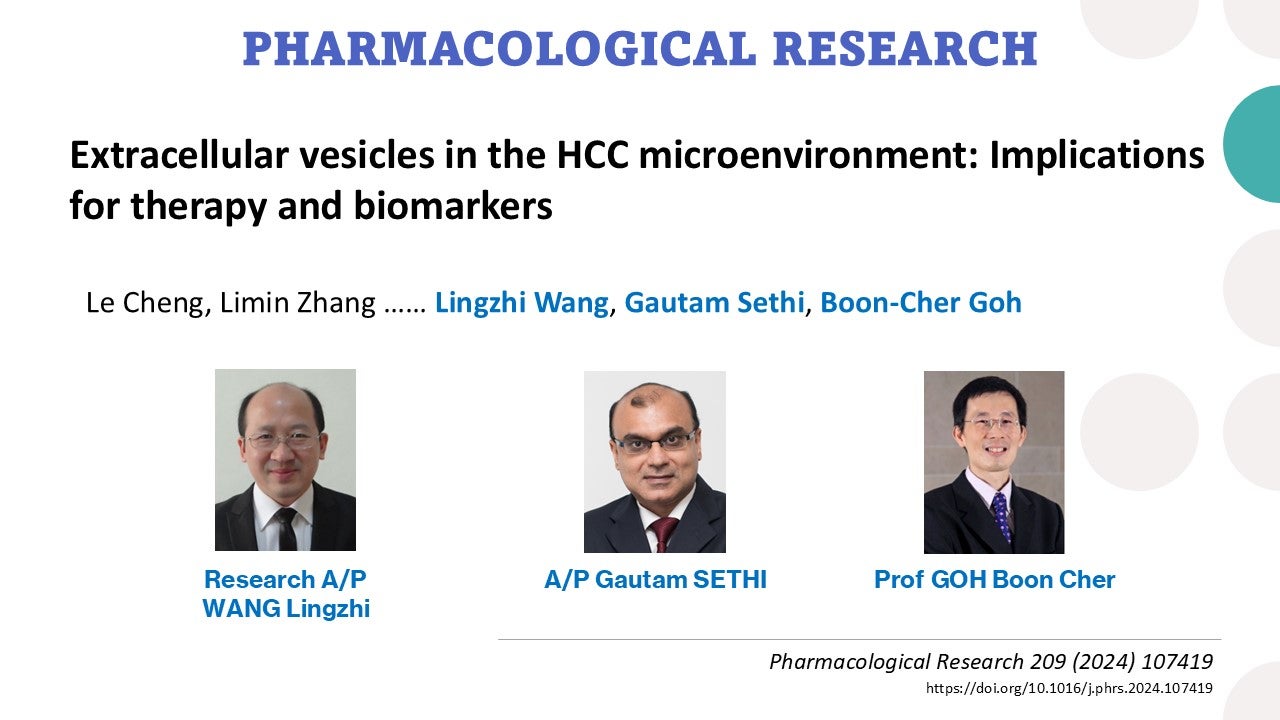 PHARMACOLOGICAL RESEARCH

Extracellular vesicles in the HCC microenvironment: Implications for therapy and biomarkers

Le Cheng, Limin Zhang …… Lingzhi Wang, Gautam Sethi, Boon-Cher Goh

Research A/P WANG Lingzhi

A/P Gautam SETHI

Prof GOH Boon Cher

Pharmacological Research 209 (2024) 107419

https://doi.org/10.1016/j.phrs.2024.107419